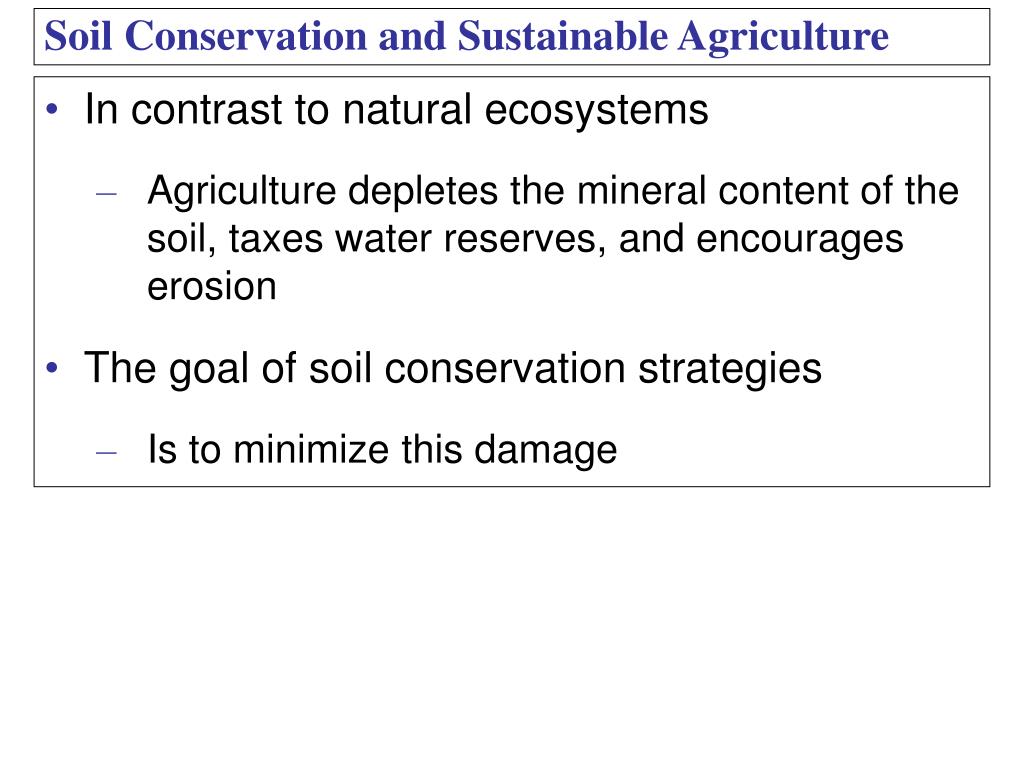 Soil Conservation and Sustainable Agriculture

• In contrast to natural ecosystems

– Agriculture depletes the mineral content of the soil, taxes water reserves, and encourages erosion

• The goal of soil conservation strategies

– Is to minimize this damage